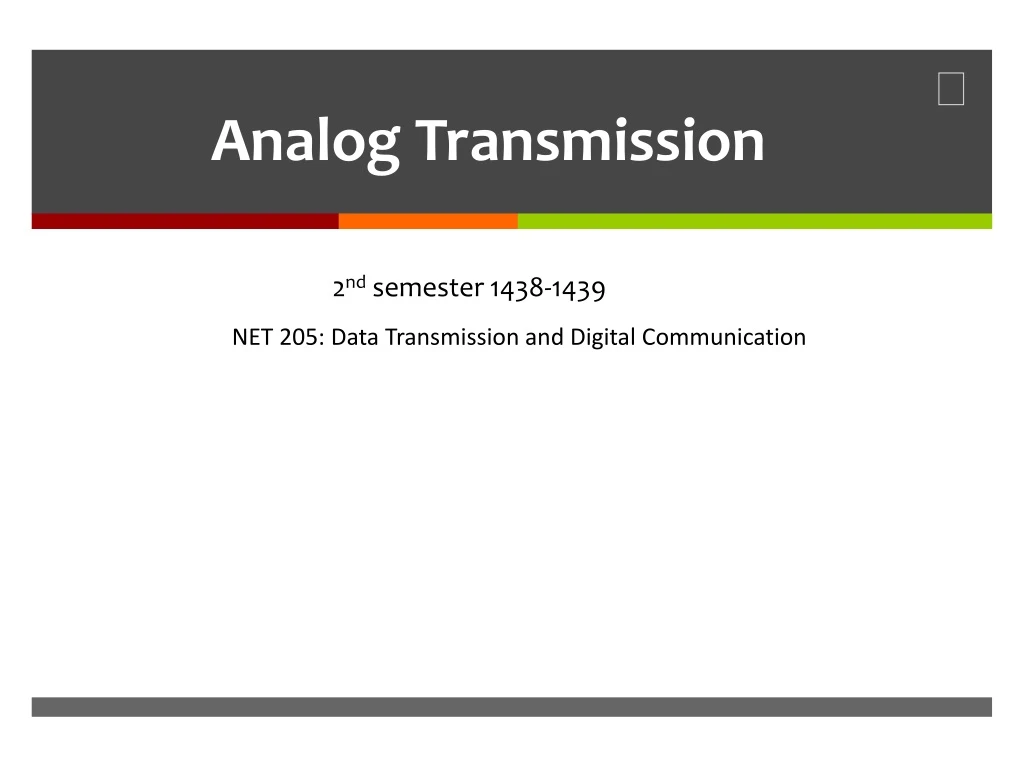 Analog Transmission

2nd semester 1438-1439

NET 205: Data Transmission and Digital Communication